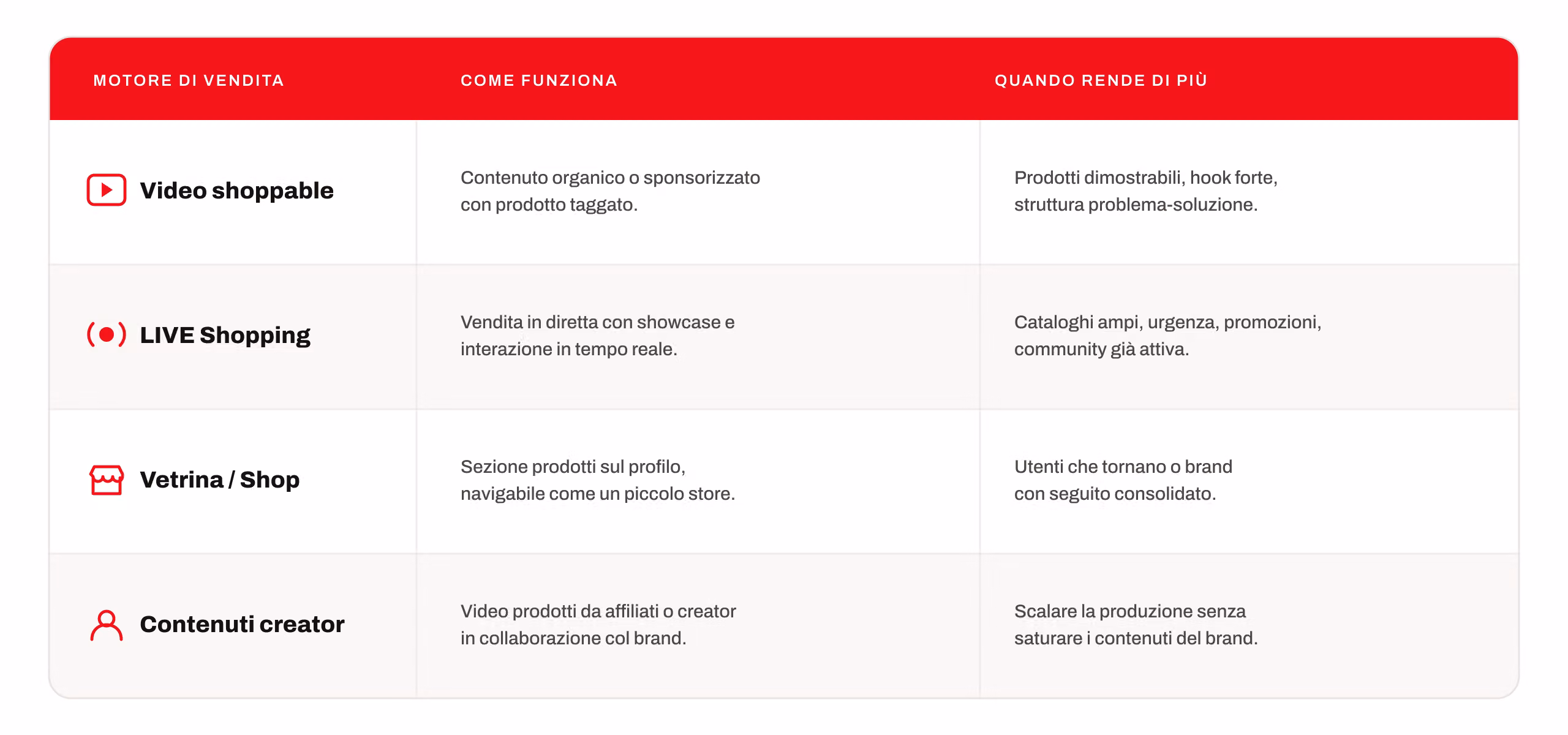 | MOTORE DI VENDITA | COME FUNZIONA | QUANDO RENDE DI PIÙ |
|---|---|---|
| Video shoppable | Contenuto organico o sponsorizzato con prodotto taggato. | Prodotti dimostrabili, hook forte, struttura problema-soluzione. |
| LIVE Shopping | Vendita in diretta con showcase e interazione in tempo reale. | Cataloghi ampi, urgenza, promozioni, community già attiva. |
| Vetrina / Shop | Sezione prodotti sul profilo, navigabile come un piccolo store. | Utenti che tornano o brand con seguito consolidato. |
| Contenuti creator | Video prodotti da affiliati o creator in collaborazione col brand. | Scalare la produzione senza saturare i contenuti del brand. |